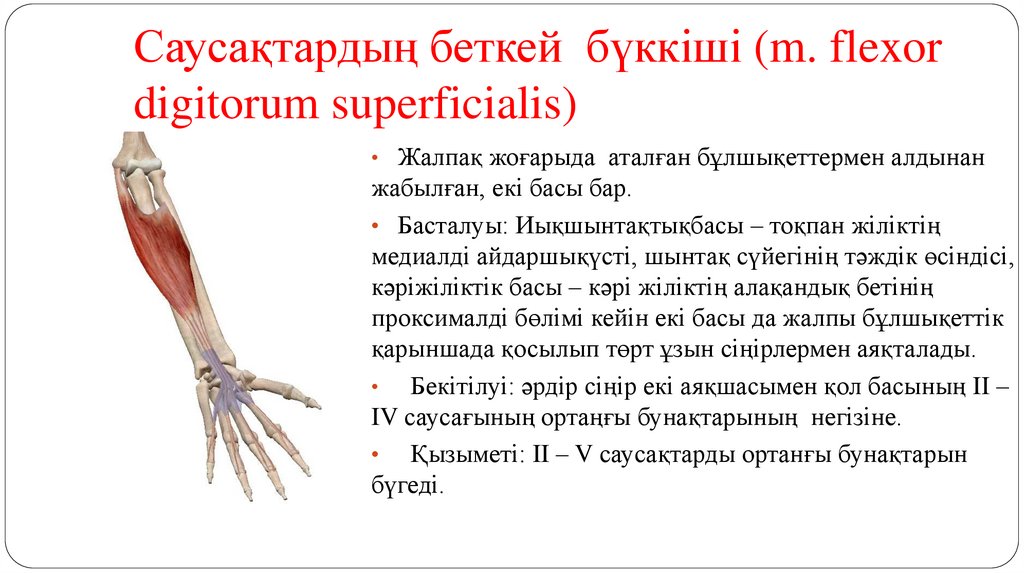 Саусақтардың беткей бүккіші (m. flexor digitorum superficialis)

• Жалпақ жоғарыда аталған бұлшықеттермен алдынан жабылған, екі басы бар.

• Басталуы: Иықшынтақтықбасы – тоқпан жіліктің медиалді айдаршықүсті, шынтақ сүйегінің тәждік өсіндісі, кәріжіліктік басы – кәрі жіліктің алақандық бетінің проксималді бөлімі кейін екі басы да жалпы бұлшықеттік қарыншада қосылып төрт ұзын сіңірлермен аяқталады.

• Бекітілуі: әрдір сіңір екі аяқшасымен қол басының II – IV саусағының ортаңғы бунақтарының негізіне.

• Қызыметі: II – V саусақтарды ортанғы бунақтарын бүгеді.